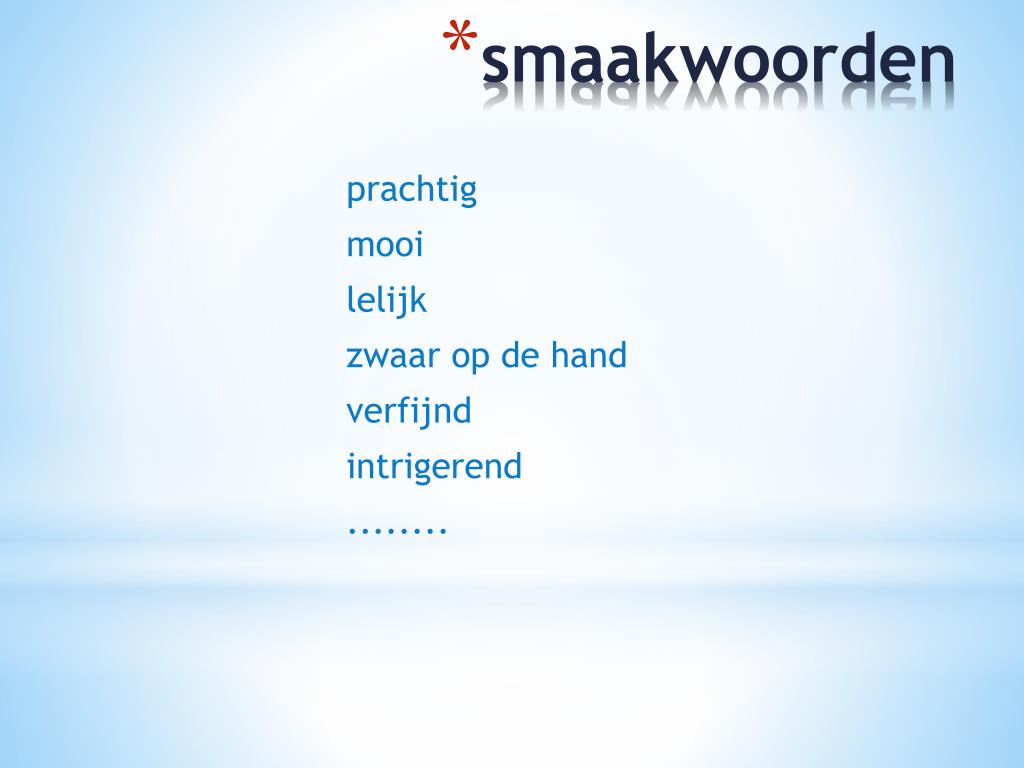 *smaakwoorden

prachtig
mooi
lelijk
zwaar op de hand
verfijnd
intrigerend
........